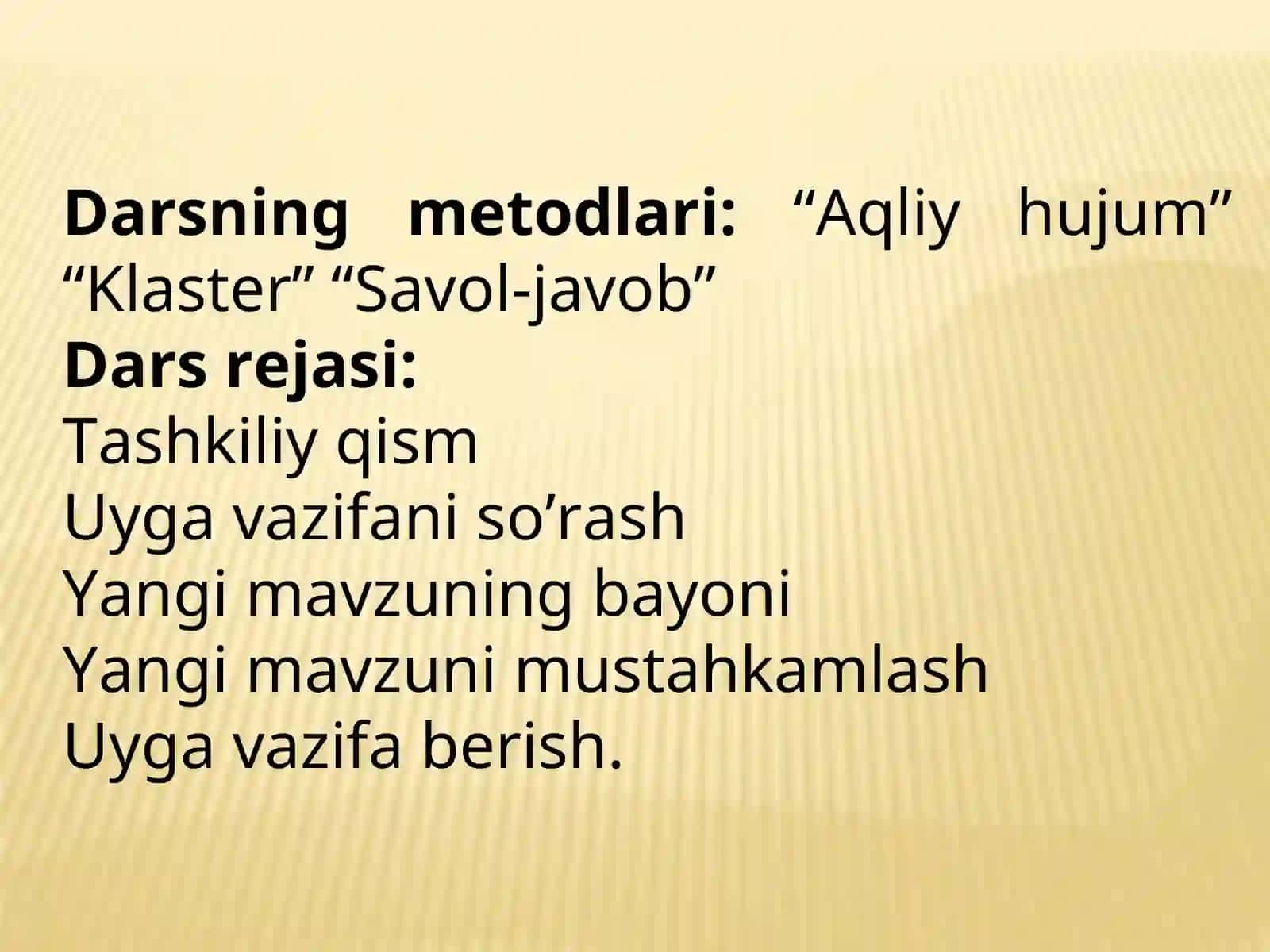 Darsning metodlari: “Aqliy hujum” “Klaster” “Savol-javob”
Dars rejasi:
Tashkiliy qism
Uyga vazifani so’rash
Yangi mavzuning bayoni
Yangi mavzuni mustahkamlash
Uyga vazifa berish.